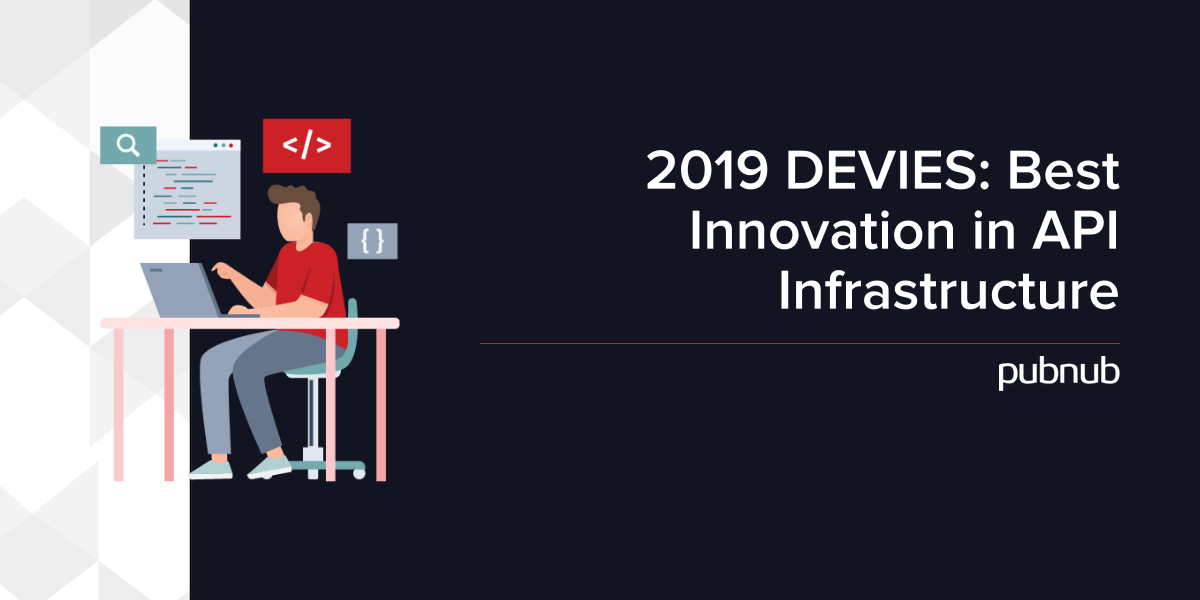 </>

{ }

2019 DEVIES: Best Innovation in API Infrastructure

pubnub